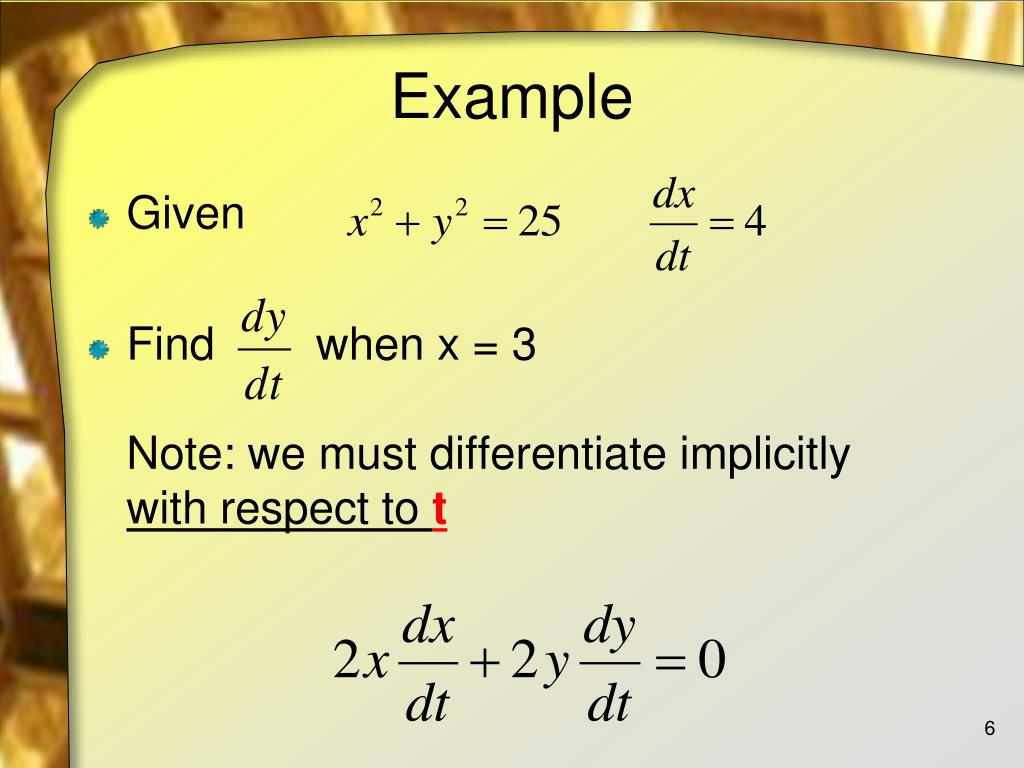 Example

Given $x^2 + y^2 = 25$ $\frac{dx}{dt} = 4$

Find $\frac{dy}{dt}$ when x = 3

Note: we must differentiate implicitly with respect to t

$2x\frac{dx}{dt} + 2y\frac{dy}{dt} = 0$

6